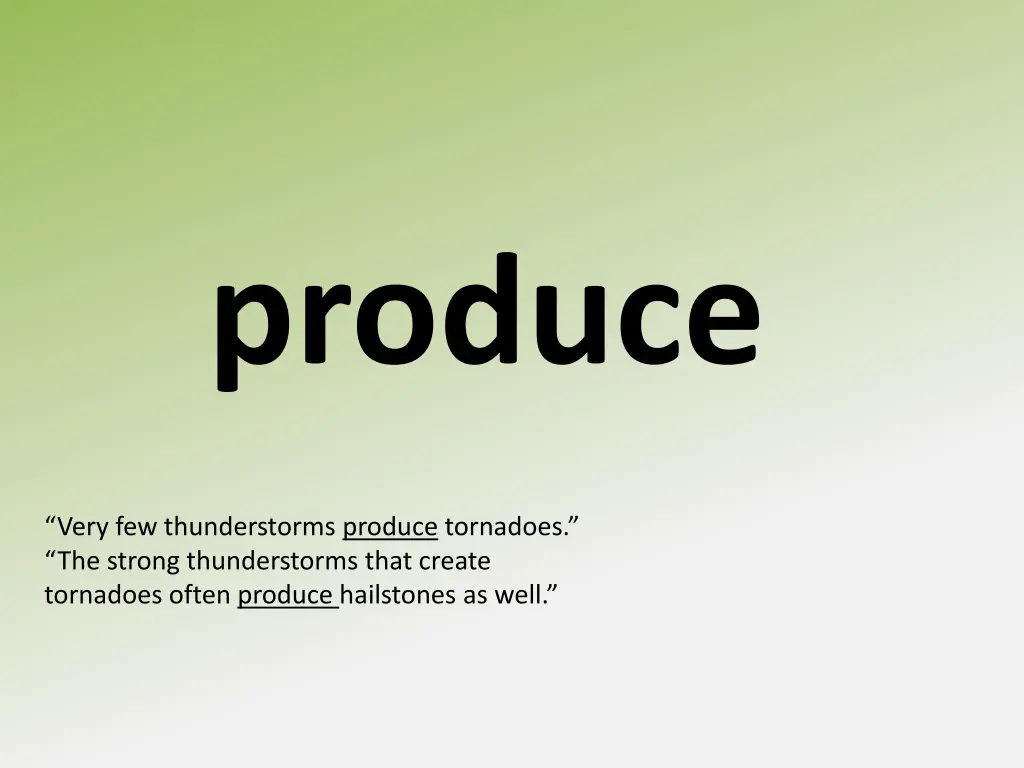 produce

“Very few thunderstorms produce tornadoes.”
“The strong thunderstorms that create tornadoes often produce hailstones as well.”